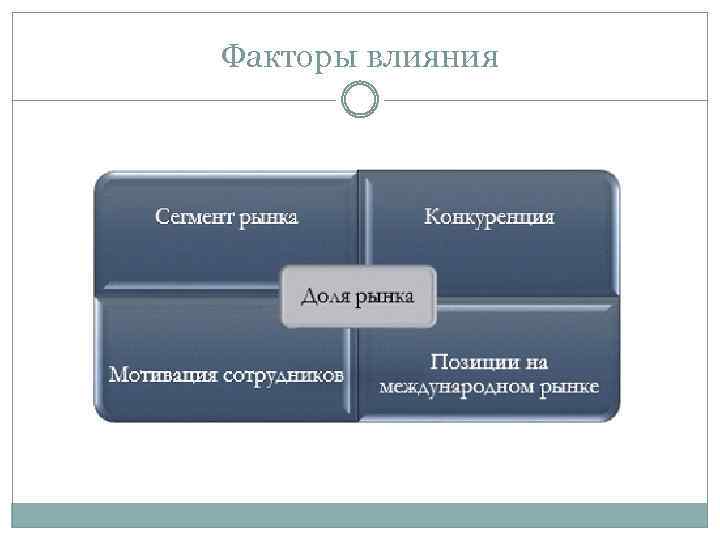 Факторы влияния

Сегмент рынка

Конкуренция

Доля рынка

Мотивация сотрудников

Позиции на международном рынке